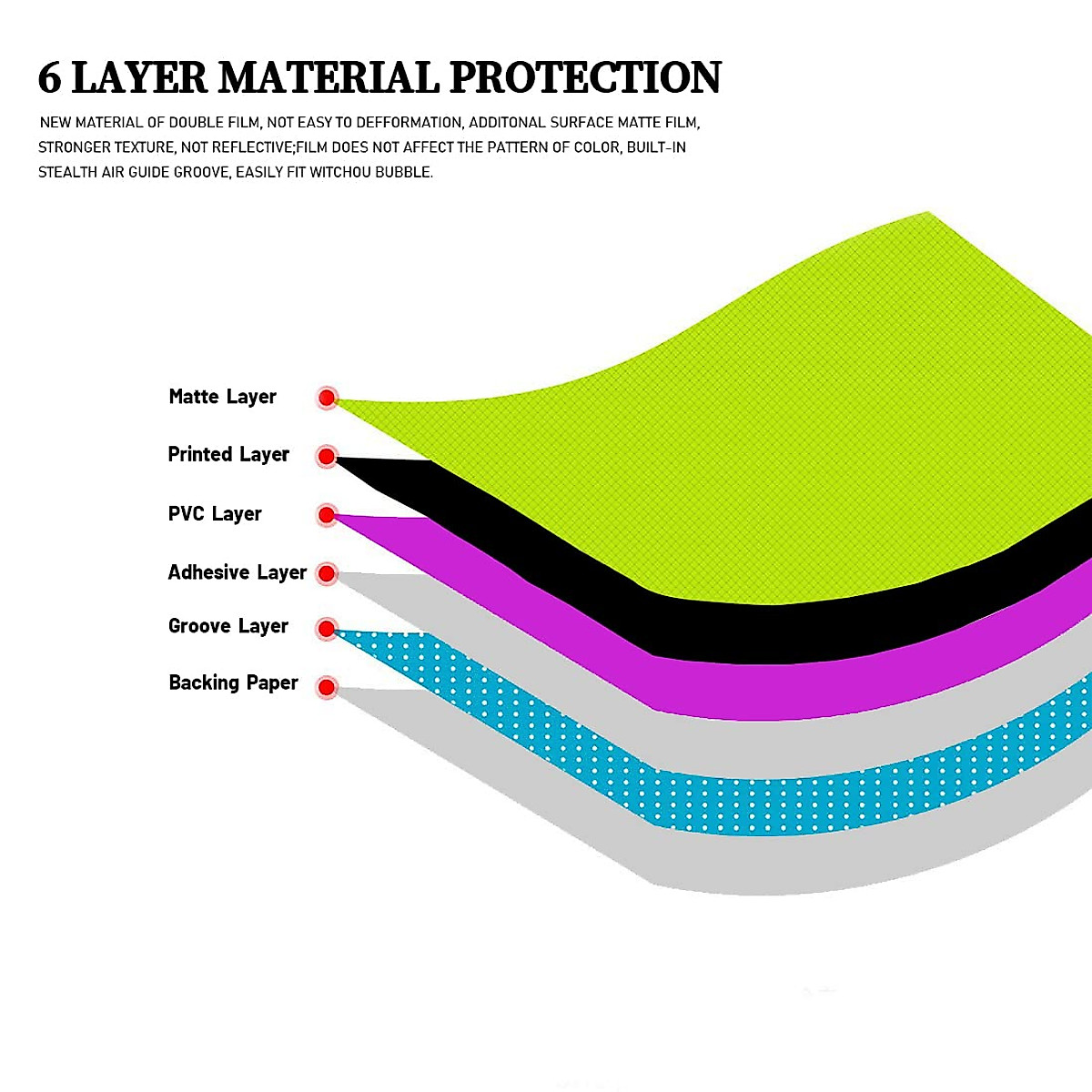 6 LAYER MATERIAL PROTECTION

NEW MATERIAL OF DOUBLE FILM, NOT EASY TO DEFFORMATION, ADDITONAL SURFACE MATTE FILM, STRONGER TEXTURE, NOT REFLECTIVE;FILM DOES NOT AFFECT THE PATTERN OF COLOR, BUILT-IN STEALTH AIR GUIDE GROOVE, EASILY FIT WITCHOU BUBBLE.

Matte Layer
Printed Layer
PVC Layer
Adhesive Layer
Groove Layer
Backing Paper